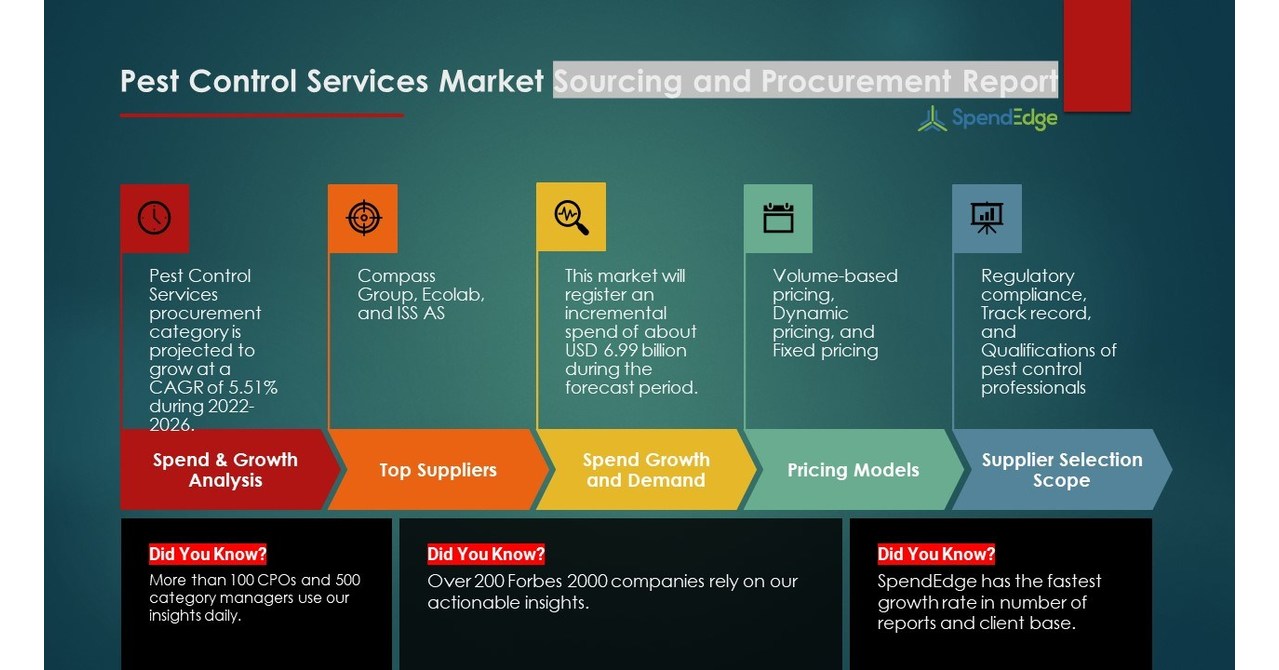 Pest Control Services Market Sourcing and Procurement Report

SpendEdge

Pest Control Services procurement category is projected to grow at a CAGR of 5.51% during 2022-2026.

Spend & Growth Analysis

Compass Group, Ecolab, and ISS AS

Top Suppliers

This market will register an incremental spend of about USD 6.99 billion during the forecast period.

Spend Growth and Demand

Volume-based pricing, Dynamic pricing, and Fixed pricing

Pricing Models

Regulatory compliance, Track record, and Qualifications of pest control professionals

Supplier Selection Scope

Did You Know?
More than 100 CPOs and 500 category managers use our insights daily.

Did You Know?
Over 200 Forbes 2000 companies rely on our actionable insights.

Did You Know?
SpendEdge has the fastest growth rate in number of reports and client base.